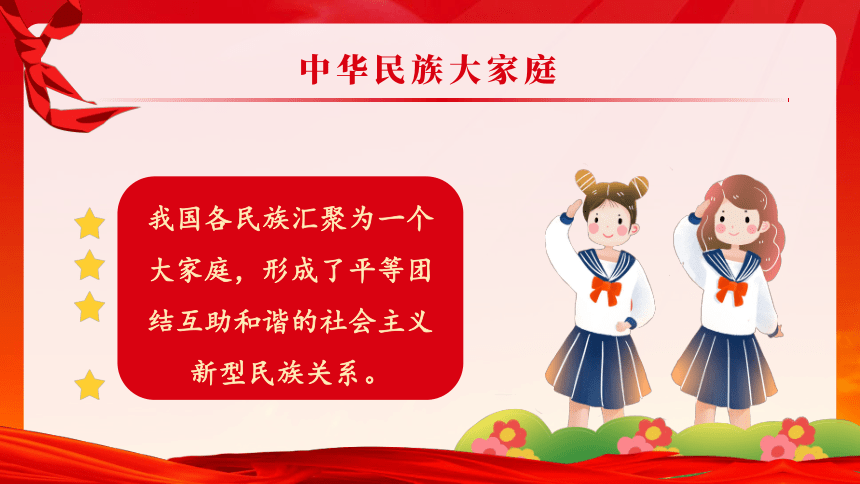 中华民族大家庭

我国各民族汇聚为一个大家庭，形成了平等团结互助和谐的社会主义新型民族关系。